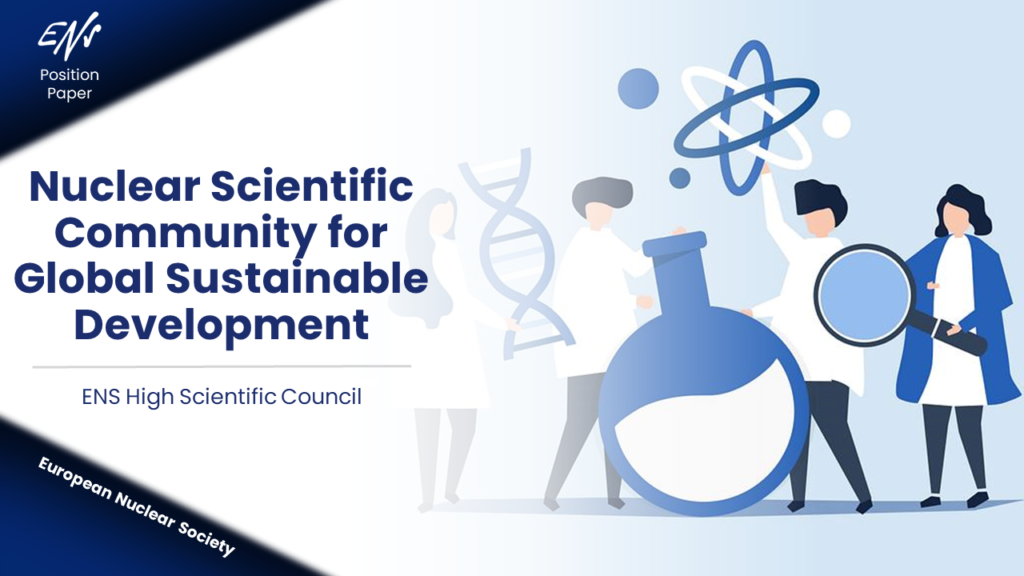 ENS

Position Paper

Nuclear Scientific Community for Global Sustainable Development

ENS High Scientific Council

European Nuclear Society